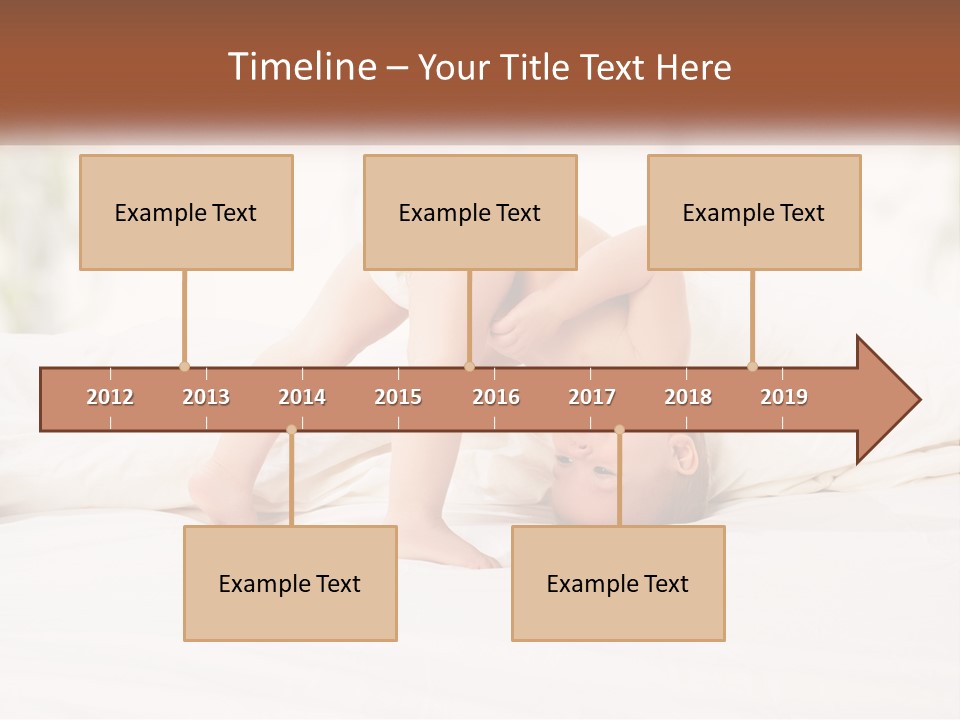 Timeline – Your Title Text Here

Example Text

Example Text

Example Text

2012 2013 2014 2015 2016 2017 2018 2019

Example Text

Example Text